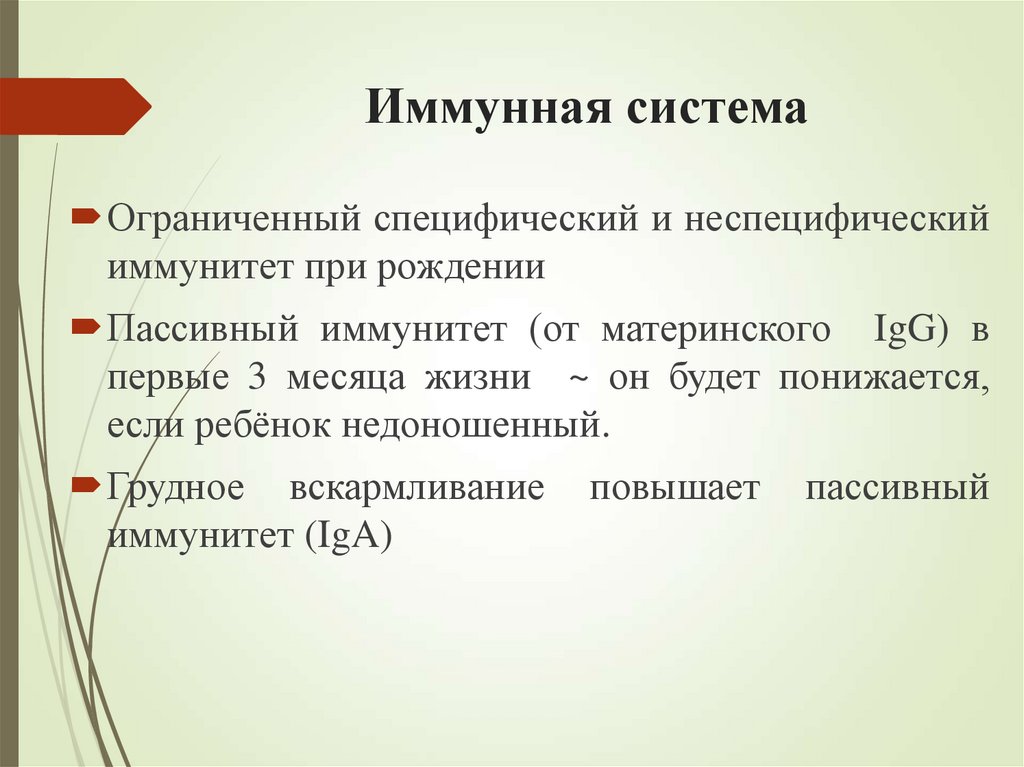 Иммунная система

Ограниченный специфический и неспецифический иммунитет при рождении

Пассивный иммунитет (от материнского IgG) в первые 3 месяца жизни ~ он будет понижается, если ребёнок недоношенный.

Грудное вскармливание повышает пассивный иммунитет (IgA)